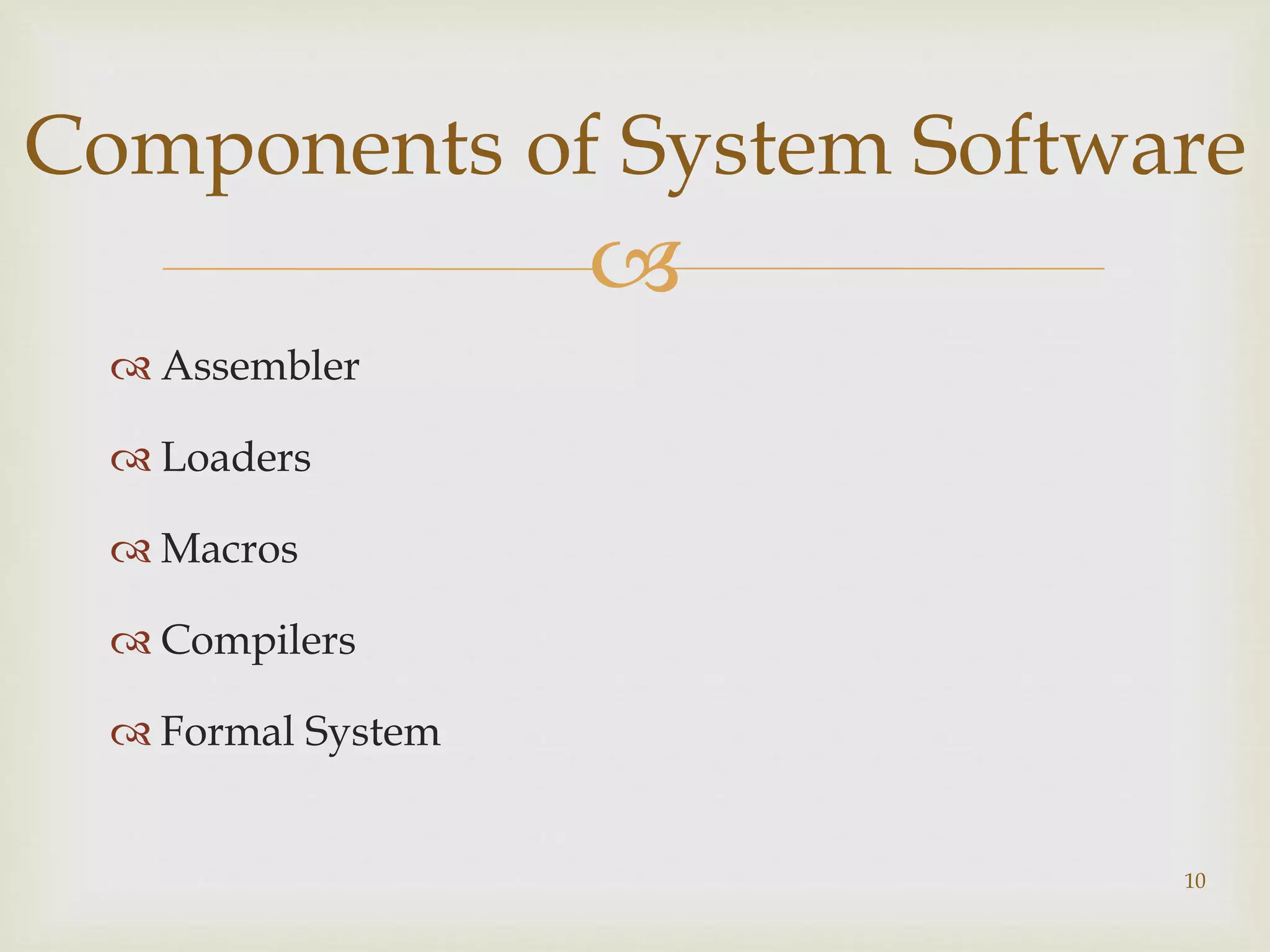 Components of System Software

Assembler

Loaders

Macros

Compilers

Formal System

10